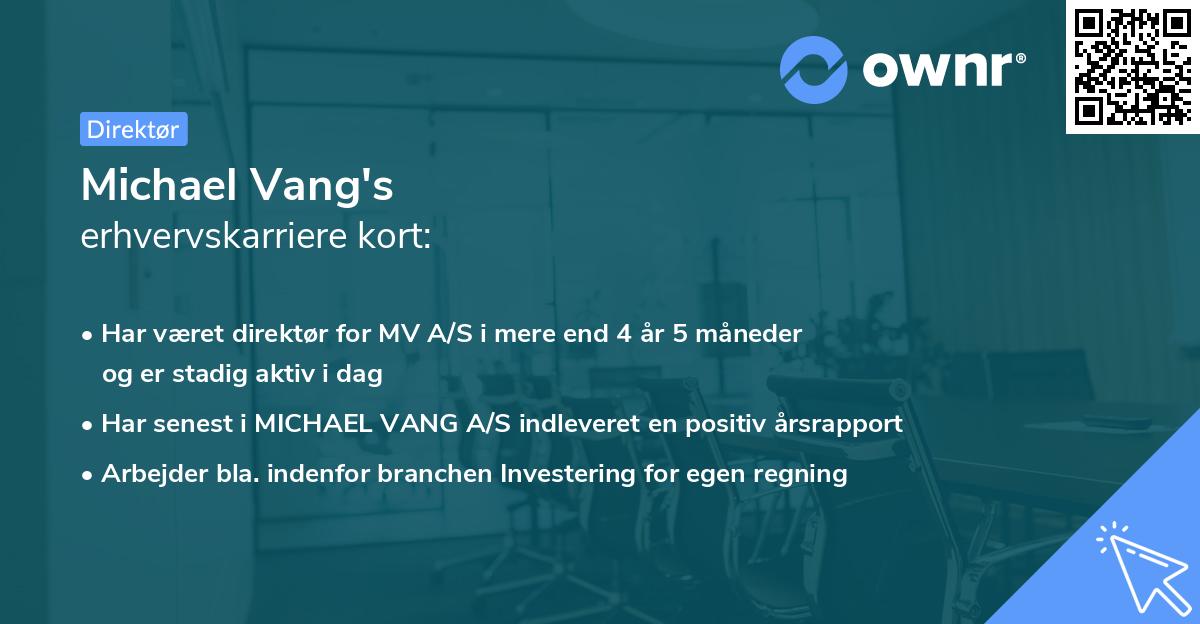 ownr®

Direktør

Michael Vang's
erhvervskarriere kort:

• Har været direktør for MV A/S i mere end 4 år 5 måneder og er stadig aktiv i dag
• Har senest i MICHAEL VANG A/S indleveret en positiv årsrapport
• Arbejder bla. indenfor branchen Investering for egen regning